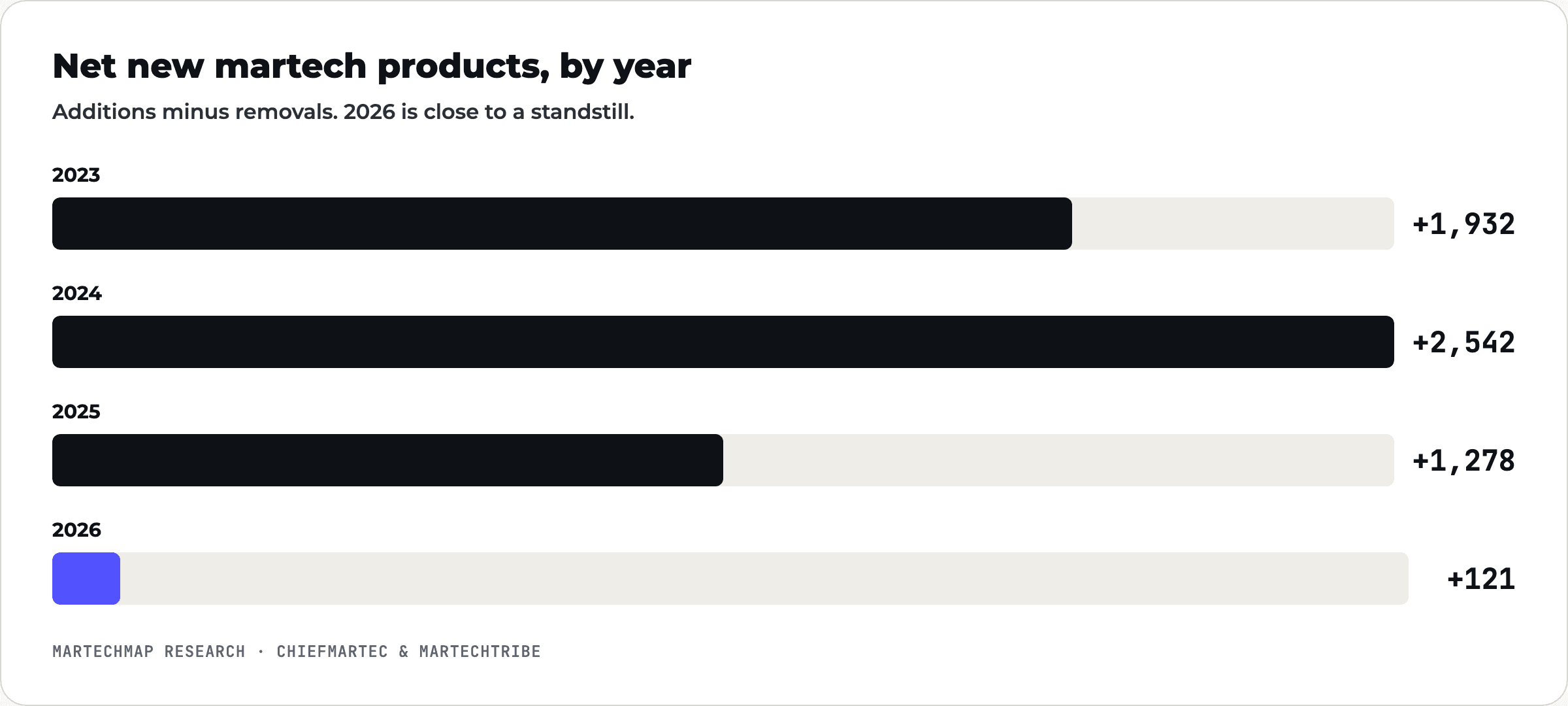 Net new martech products, by year

Additions minus removals. 2026 is close to a standstill.

2023

+1,932

2024

+2,542

2025

+1,278

2026

+121

MARTECHMAP RESEARCH · CHIEFMARTEC & MARTECHTRIBE